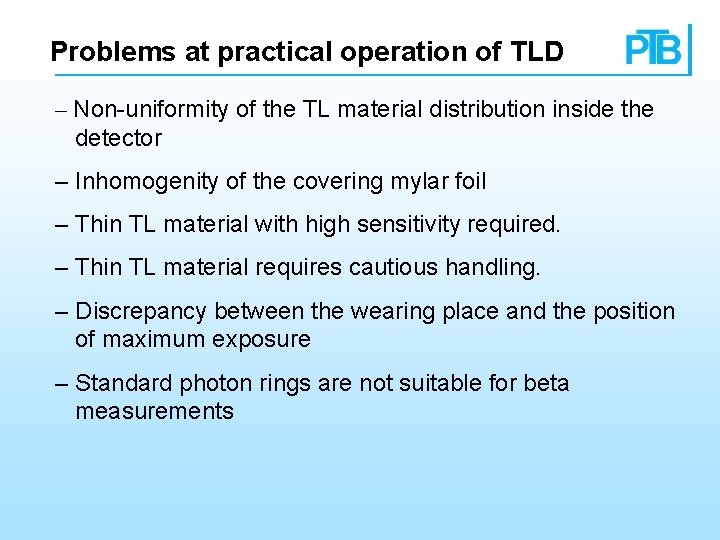 Problems at practical operation of TLD

PTB

– Non-uniformity of the TL material distribution inside the detector

– Inhomogenity of the covering mylar foil

– Thin TL material with high sensitivity required.

– Thin TL material requires cautious handling.

– Discrepancy between the wearing place and the position of maximum exposure

– Standard photon rings are not suitable for beta measurements